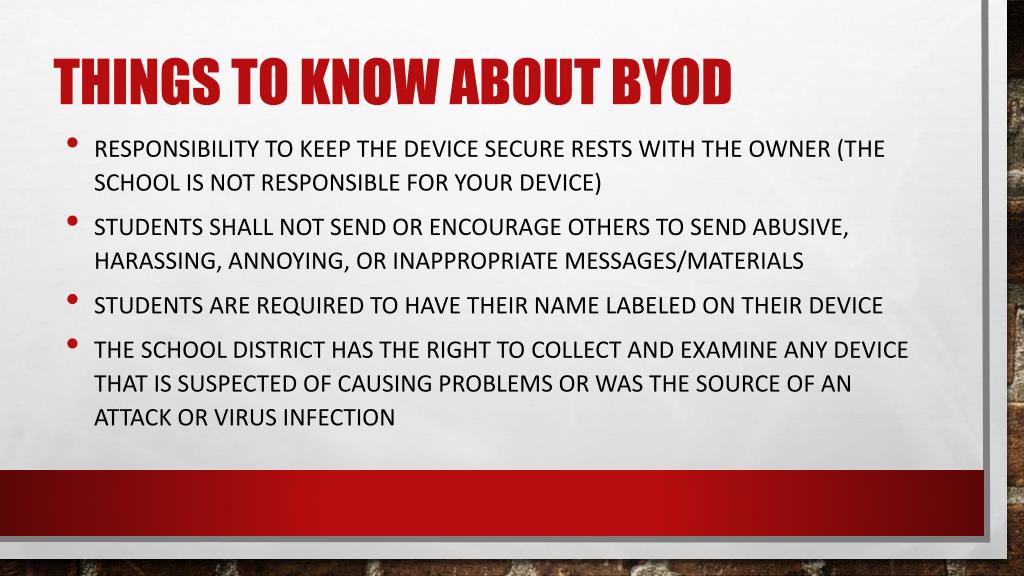 THINGS TO KNOW ABOUT BYOD

• RESPONSIBILITY TO KEEP THE DEVICE SECURE RESTS WITH THE OWNER (THE SCHOOL IS NOT RESPONSIBLE FOR YOUR DEVICE)

• STUDENTS SHALL NOT SEND OR ENCOURAGE OTHERS TO SEND ABUSIVE, HARASSING, ANNOYING, OR INAPPROPRIATE MESSAGES/MATERIALS

• STUDENTS ARE REQUIRED TO HAVE THEIR NAME LABELED ON THEIR DEVICE

• THE SCHOOL DISTRICT HAS THE RIGHT TO COLLECT AND EXAMINE ANY DEVICE THAT IS SUSPECTED OF CAUSING PROBLEMS OR WAS THE SOURCE OF AN ATTACK OR VIRUS INFECTION